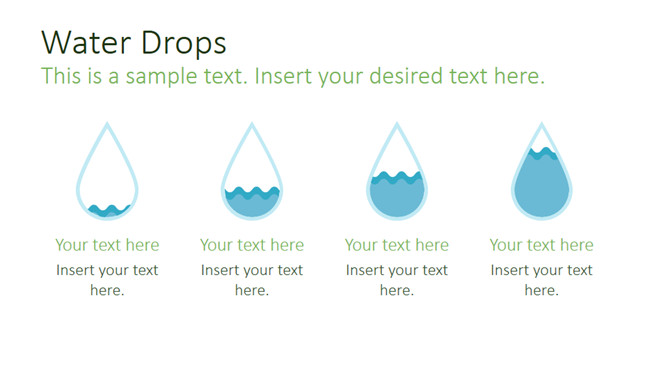 Water Drops
This is a sample text. Insert your desired text here.

Your text here
Insert your text here.

Your text here
Insert your text here.

Your text here
Insert your text here.

Your text here
Insert your text here.